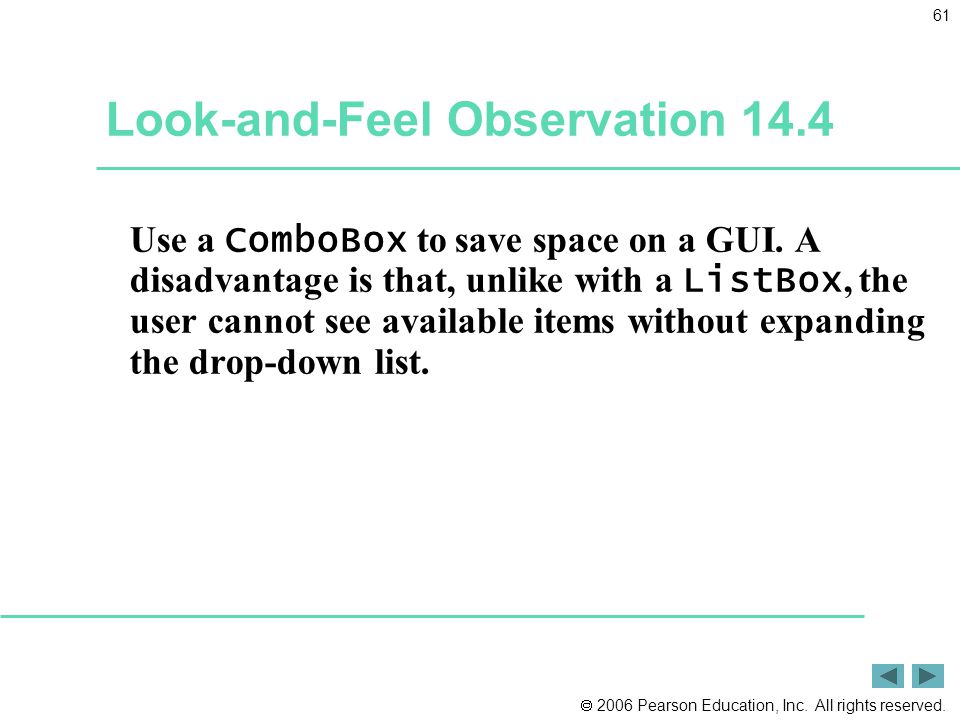 61

Look-and-Feel Observation 14.4

Use a ComboBox to save space on a GUI. A disadvantage is that, unlike with a ListBox, the user cannot see available items without expanding the drop-down list.

© 2006 Pearson Education, Inc. All rights reserved.